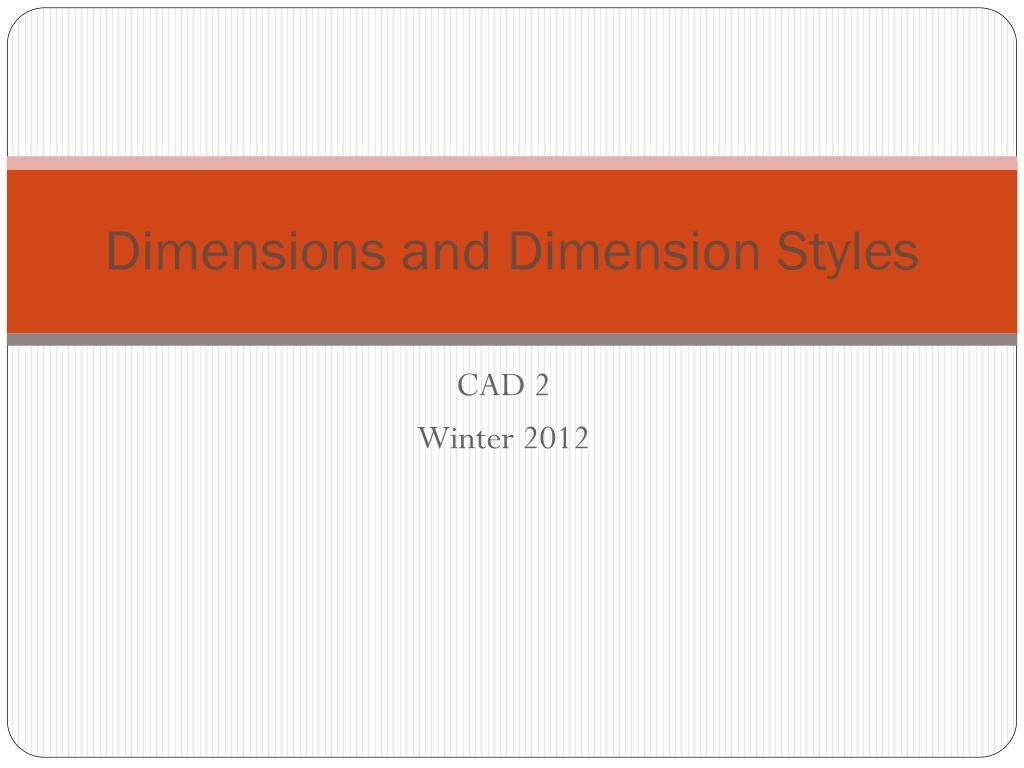 Dimensions and Dimension Styles

CAD 2
Winter 2012